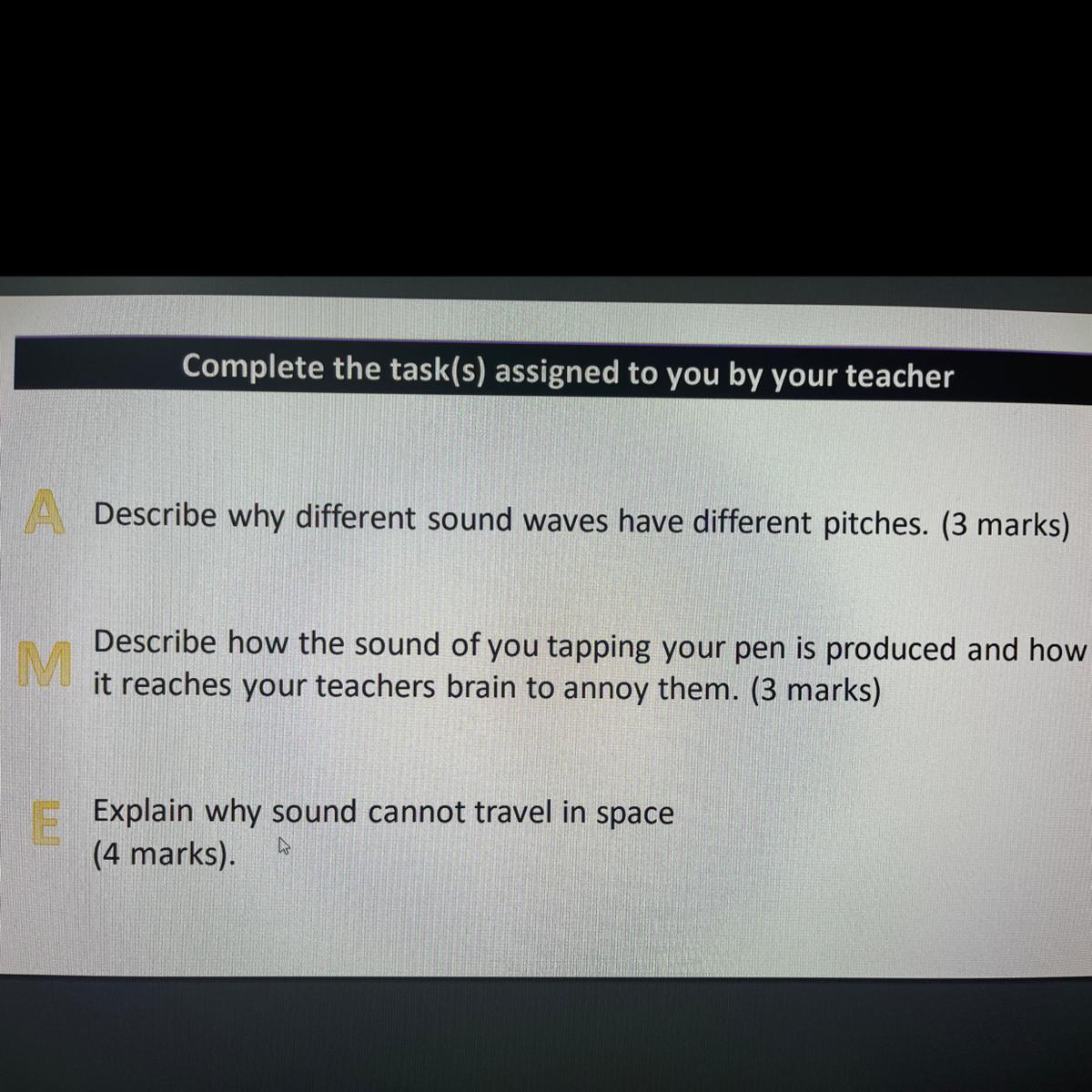 Complete the task(s) assigned to you by your teacher

A Describe why different sound waves have different pitches. (3 marks)

M Describe how the sound of you tapping your pen is produced and how it reaches your teachers brain to annoy them. (3 marks)

E Explain why sound cannot travel in space (4 marks).